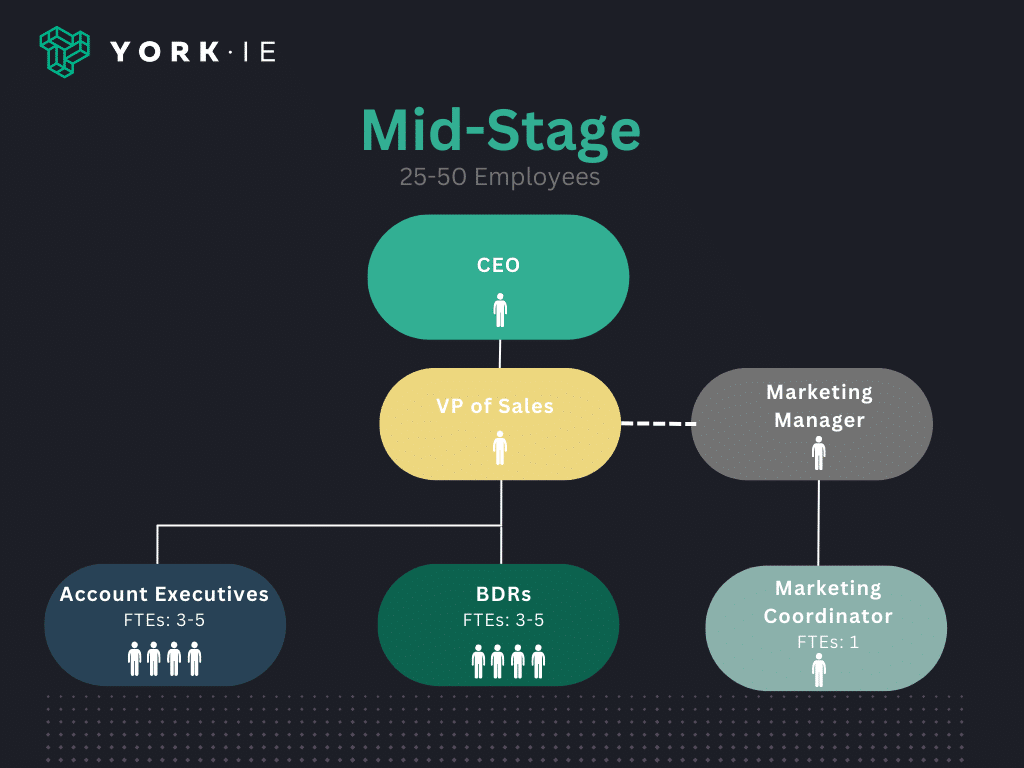 YORK·IE

Mid-Stage
25-50 Employees

CEO

VP of Sales

Marketing Manager

Account Executives
FTEs: 3-5

BDRs
FTEs: 3-5

Marketing Coordinator
FTEs: 1